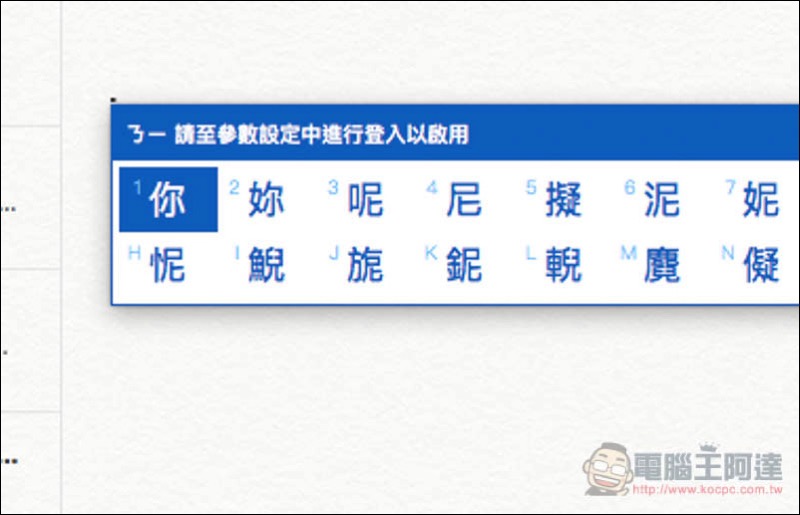 ㄋㄧ 請至參數設定中進行登入以啟用

1 你 2 妳 3 呢 4 尼 5 擬 6 泥 7 妮

H 怩 I 鯢 J 旎 K 鈮 L 輗 M 麑 N 儗

電腦王阿達
http://www.kocpc.com.tw